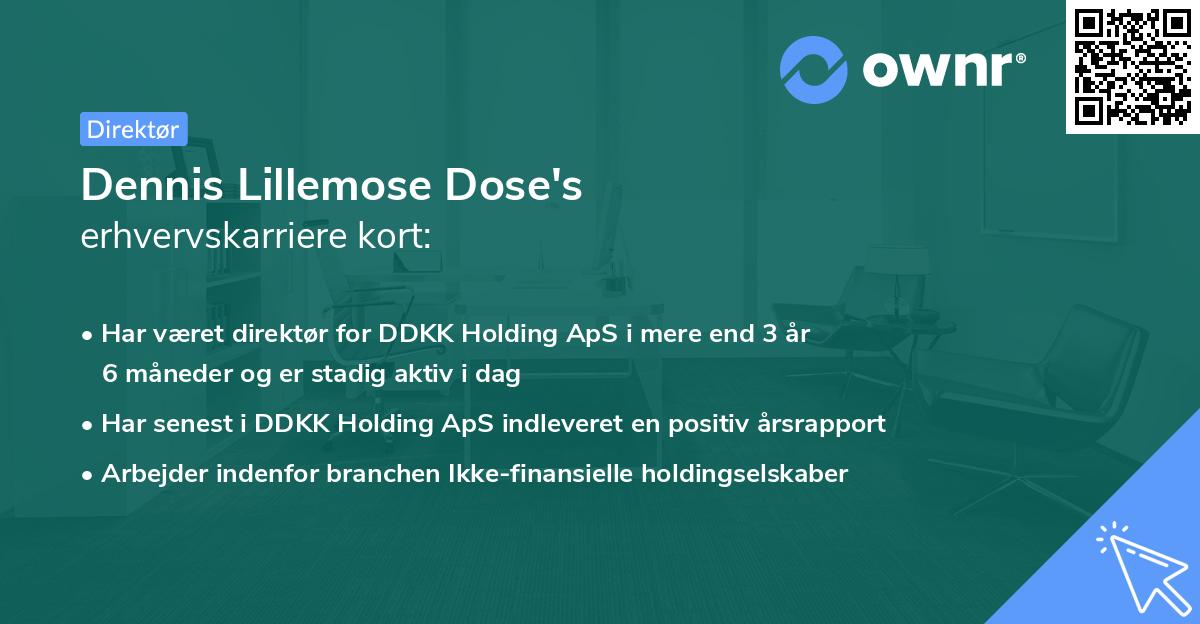 ownr®

Direktør

Dennis Lillemose Dose's
erhvervskarriere kort:

• Har været direktør for DDKK Holding ApS i mere end 3 år 6 måneder og er stadig aktiv i dag
• Har senest i DDKK Holding ApS indleveret en positiv årsrapport
• Arbejder indenfor branchen Ikke-finansielle holdingselskaber